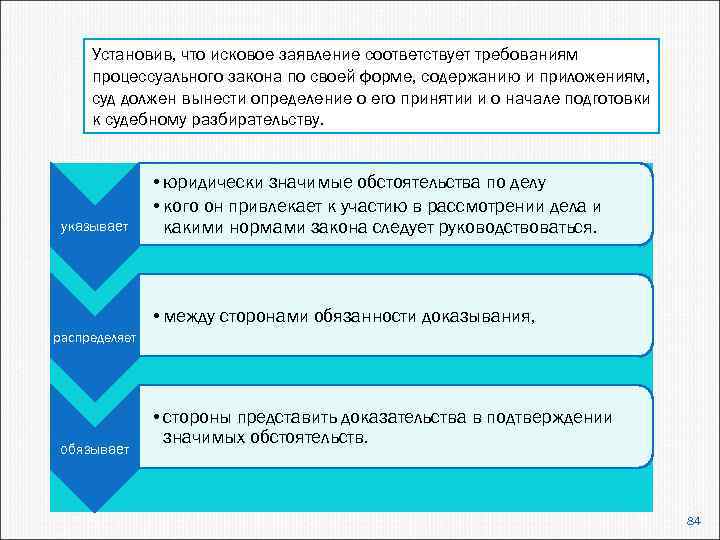 Установив, что исковое заявление соответствует требованиям процессуального закона по своей форме, содержанию и приложениям, суд должен вынести определение о его принятии и о начале подготовки к судебному разбирательству.

указывает

• юридически значимые обстоятельства по делу
• кого он привлекает к участию в рассмотрении дела и какими нормами закона следует руководствоваться.

распределяет

• между сторонами обязанности доказывания,

обязывает

• стороны представить доказательства в подтверждении значимых обстоятельств.

84